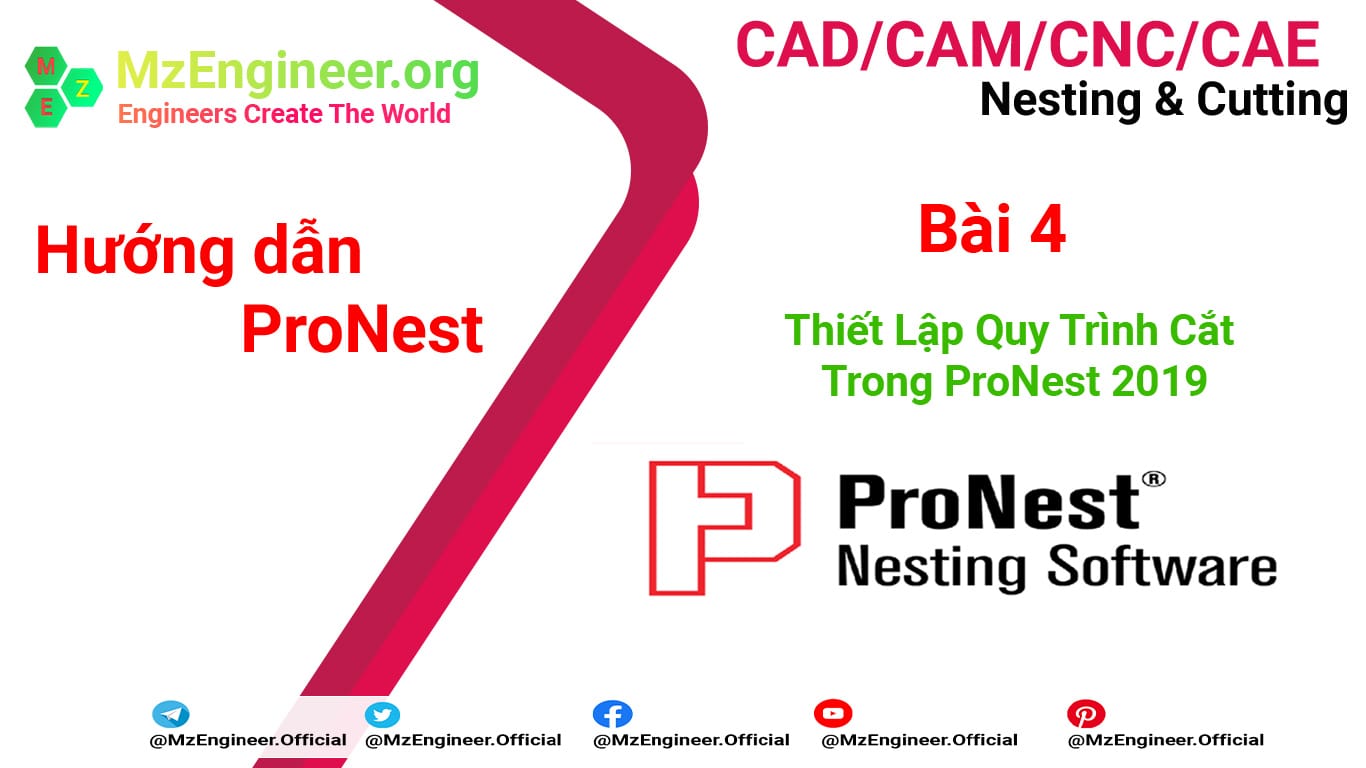 M
E
Z
MzEngineer.org
Engineers Create The World

CAD/CAM/CNC/CAE
Nesting & Cutting

Hướng dẫn
ProNest

Bài 4

Thiết Lập Quy Trình Cắt
Trong ProNest 2019

ProNest®
Nesting Software

@MzEngineer.Official @MzEngineer.Official @MzEngineer.Official @MzEngineer.Official @MzEngineer.Official